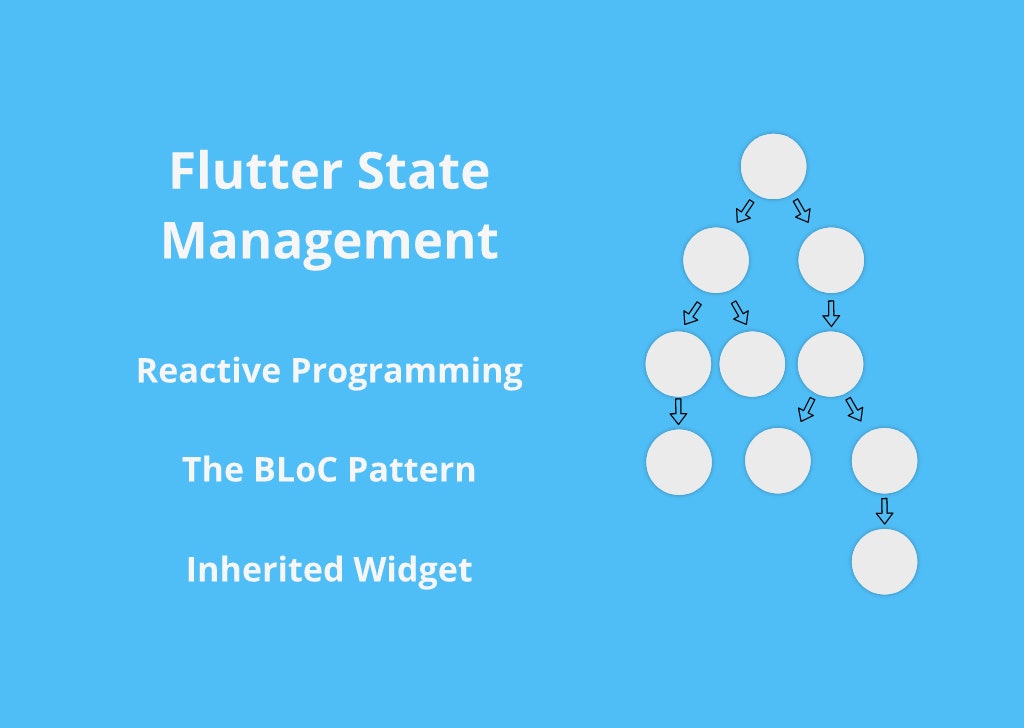 Flutter State Management

Reactive Programming

The BLoC Pattern

Inherited Widget